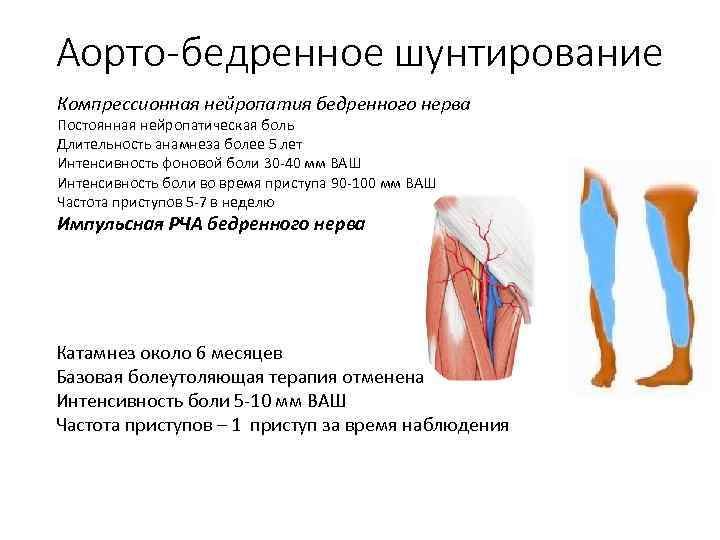 Аорто-бедренное шунтирование

Компрессионная нейропатия бедренного нерва
Постоянная нейропатическая боль
Длительность анамнеза более 5 лет
Интенсивность фоновой боли 30-40 мм ВАШ
Интенсивность боли во время приступа 90-100 мм ВАШ
Частота приступов 5-7 в неделю
Импульсная РЧА бедренного нерва

Катамнез около 6 месяцев
Базовая болеутоляющая терапия отменена
Интенсивность боли 5-10 мм ВАШ
Частота приступов – 1 приступ за время наблюдения